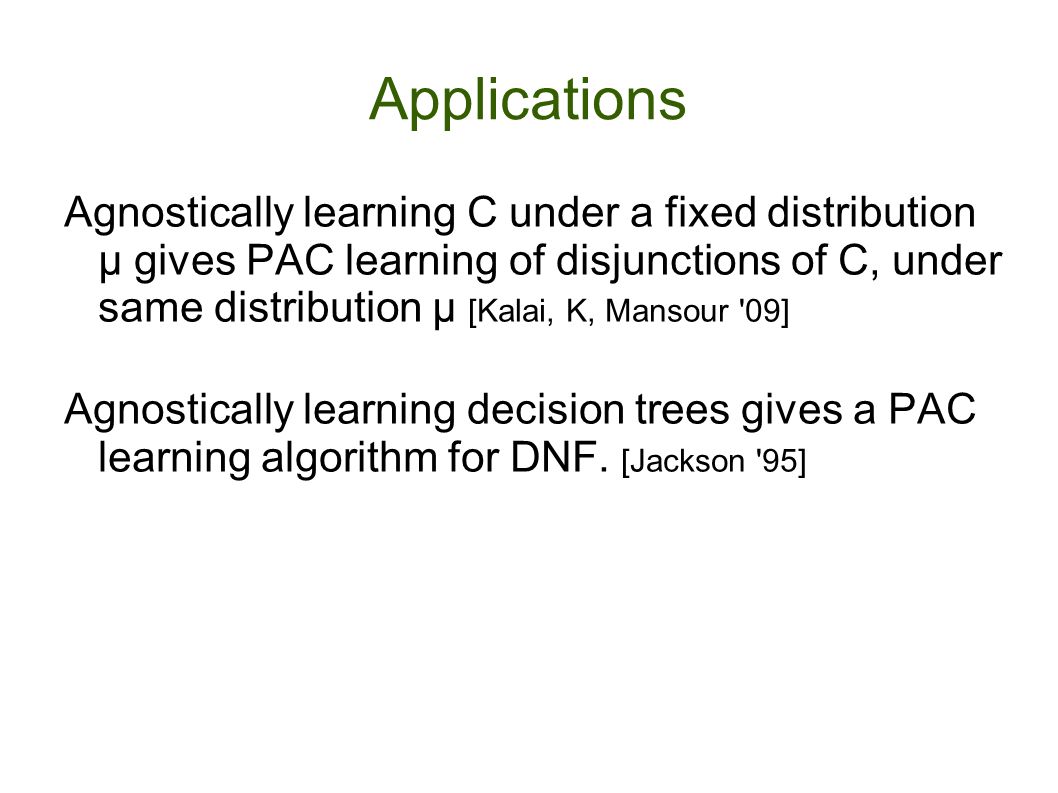 Applications

Agnostically learning C under a fixed distribution μ gives PAC learning of disjunctions of C, under same distribution μ [Kalai, K, Mansour '09]

Agnostically learning decision trees gives a PAC learning algorithm for DNF. [Jackson '95]